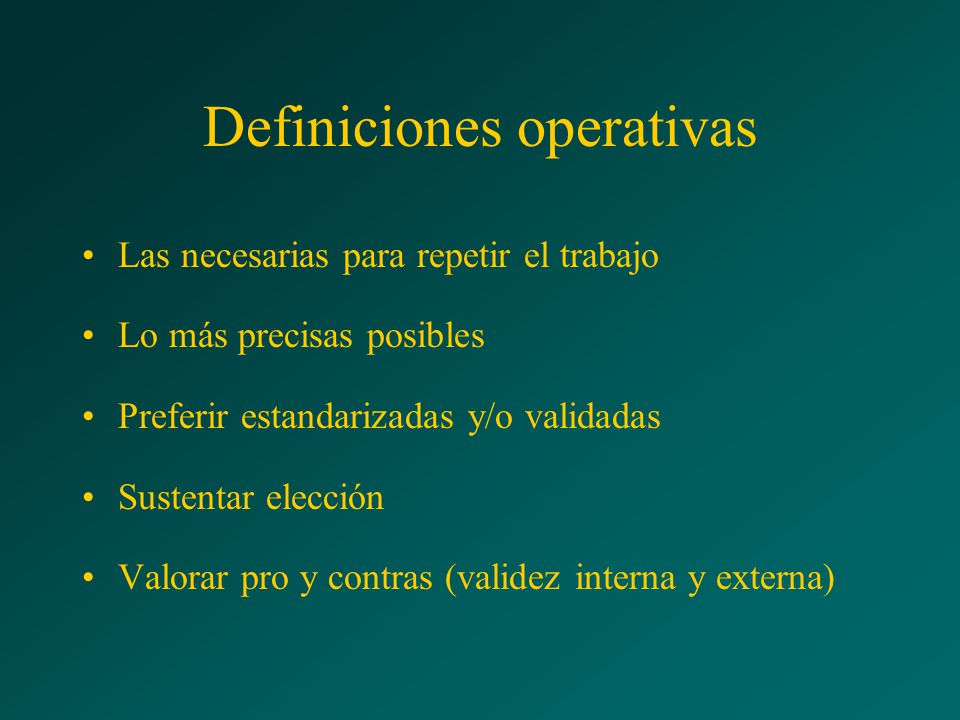 Definiciones operativas

• Las necesarias para repetir el trabajo

• Lo más precisas posibles

• Preferir estandarizadas y/o validadas

• Sustentar elección

• Valorar pro y contras (validez interna y externa)